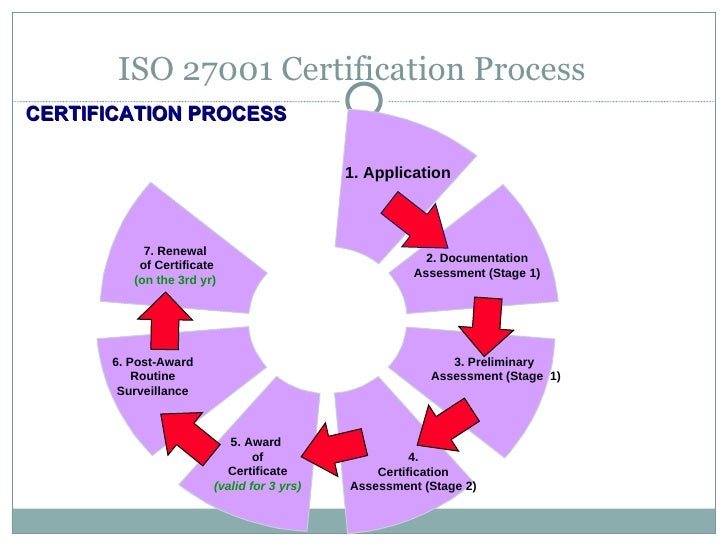 ISO 27001 Certification Process

CERTIFICATION PROCESS

1. Application

2. Documentation Assessment (Stage 1)

3. Preliminary Assessment (Stage 1)

4. Certification Assessment (Stage 2)

5. Award of Certificate (valid for 3 yrs)

6. Post-Award Routine Surveillance

7. Renewal of Certificate (on the 3rd yr)